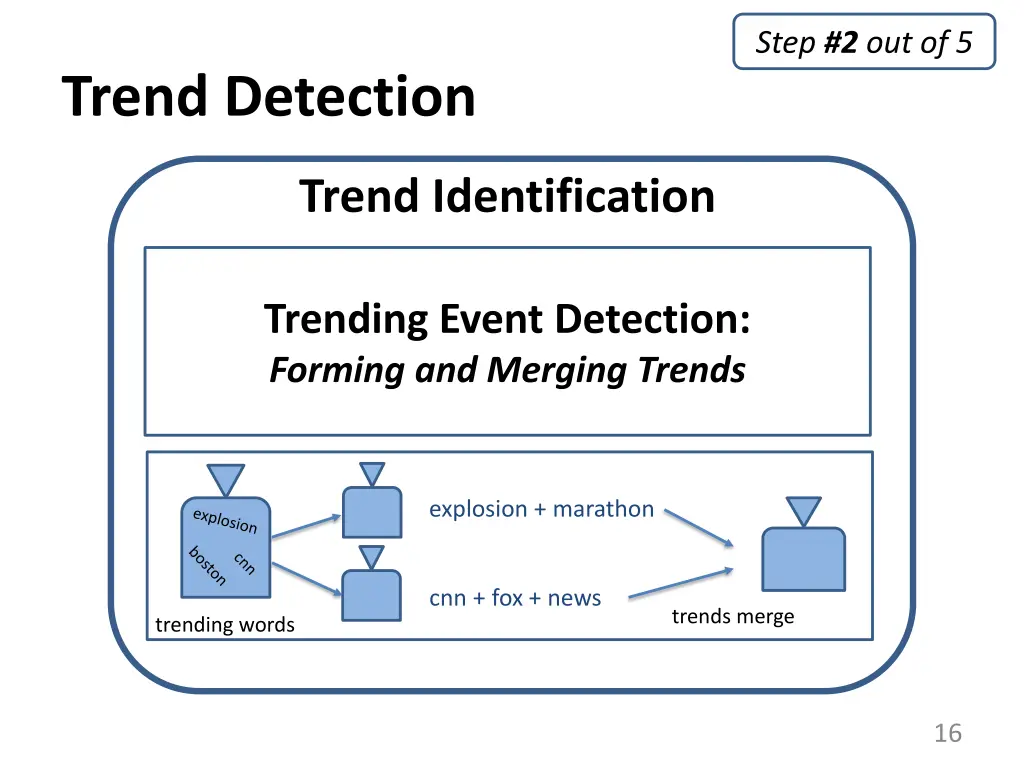 Step #2 out of 5

Trend Detection

Trend Identification

Trending Event Detection:
Forming and Merging Trends

explosion
boston
cnn
trending words

explosion + marathon

cnn + fox + news

trends merge

16